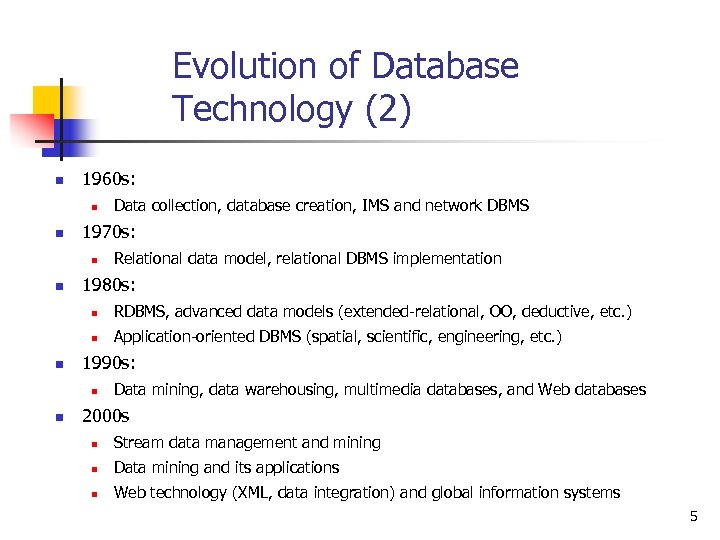 Evolution of Database Technology (2)

- 1960s:
  - Data collection, database creation, IMS and network DBMS
- 1970s:
  - Relational data model, relational DBMS implementation
- 1980s:
  - RDBMS, advanced data models (extended-relational, OO, deductive, etc.)
  - Application-oriented DBMS (spatial, scientific, engineering, etc.)
- 1990s:
  - Data mining, data warehousing, multimedia databases, and Web databases
- 2000s
  - Stream data management and mining
  - Data mining and its applications
  - Web technology (XML, data integration) and global information systems

5